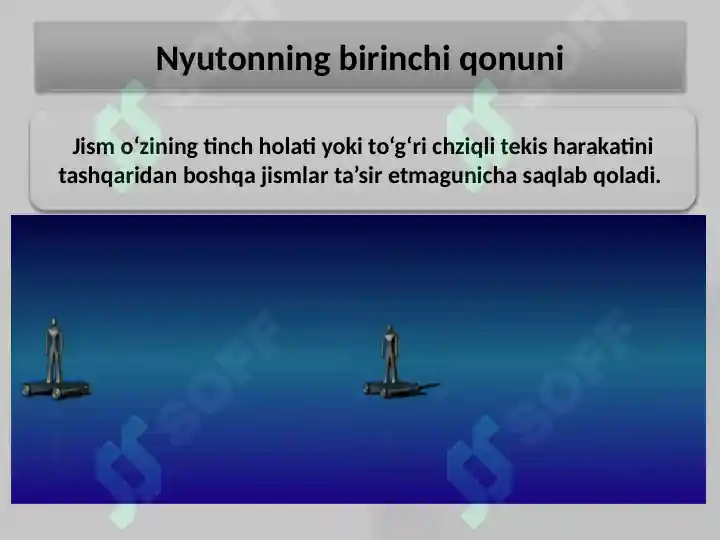 Nyutonning birinchi qonuni

Jism o‘zining tinch holati yoki to‘g‘ri chziqli tekis harakatini tashqaridan boshqa jismlar ta’sir etmagunicha saqlab qoladi.

SOFF

SOFF